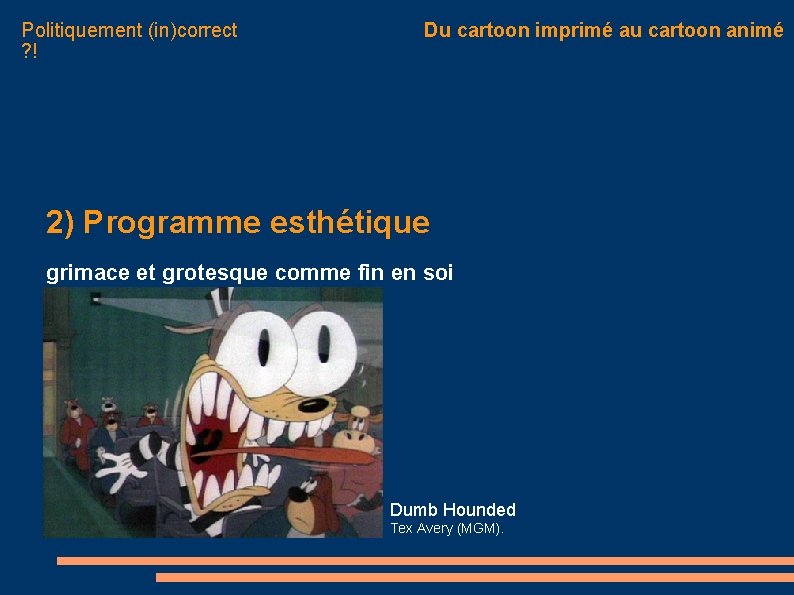 Politiquement (in)correct ?!

Du cartoon imprimé au cartoon animé

2) Programme esthétique

grimace et grotesque comme fin en soi

Dumb Hounded
Tex Avery (MGM).